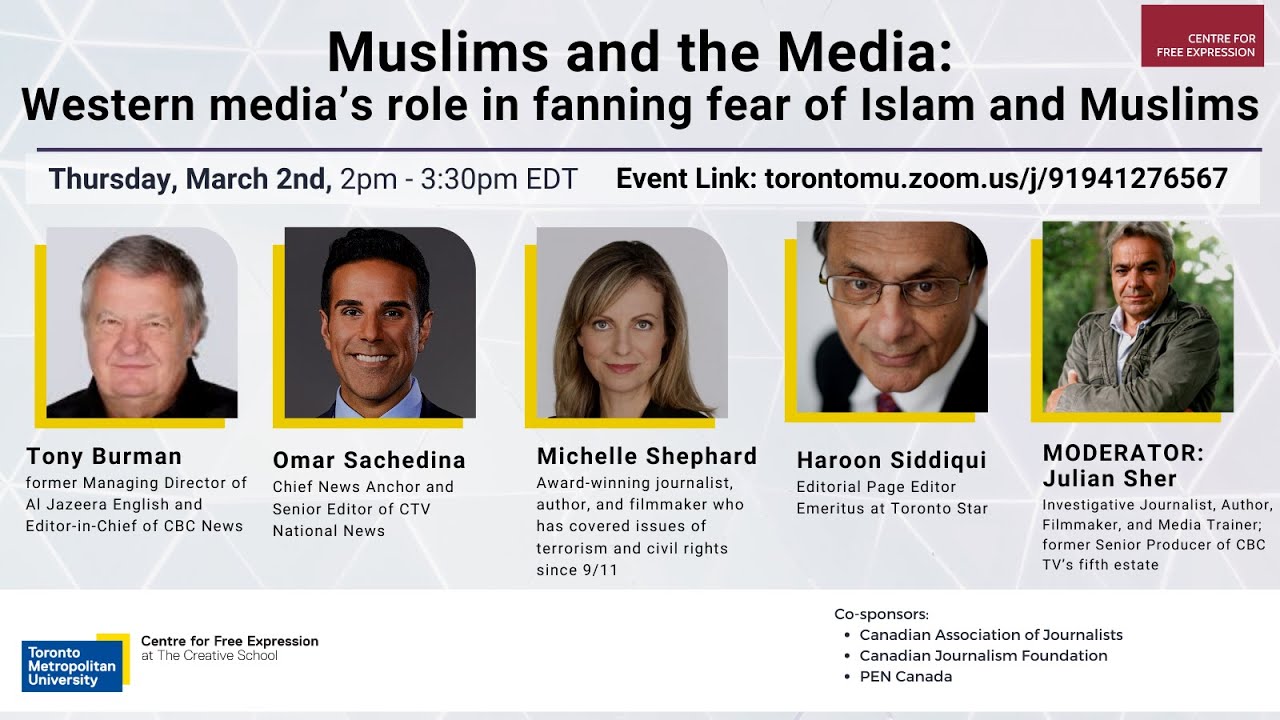 CENTRE FOR FREE EXPRESSION

Muslims and the Media:
Western media's role in fanning fear of Islam and Muslims

Thursday, March 2nd, 2pm - 3:30pm EDT   Event Link: torontomu.zoom.us/j/91941276567

Tony Burman
former Managing Director of Al Jazeera English and Editor-in-Chief of CBC News

Omar Sachedina
Chief News Anchor and Senior Editor of CTV National News

Michelle Shephard
Award-winning journalist, author, and filmmaker who has covered issues of terrorism and civil rights since 9/11

Haroon Siddiqui
Editorial Page Editor Emeritus at Toronto Star

MODERATOR:
Julian Sher
Investigative Journalist, Author, Filmmaker, and Media Trainer; former Senior Producer of CBC TV's fifth estate

Toronto Metropolitan University
Centre for Free Expression
at The Creative School

Co-sponsors:
• Canadian Association of Journalists
• Canadian Journalism Foundation
• PEN Canada